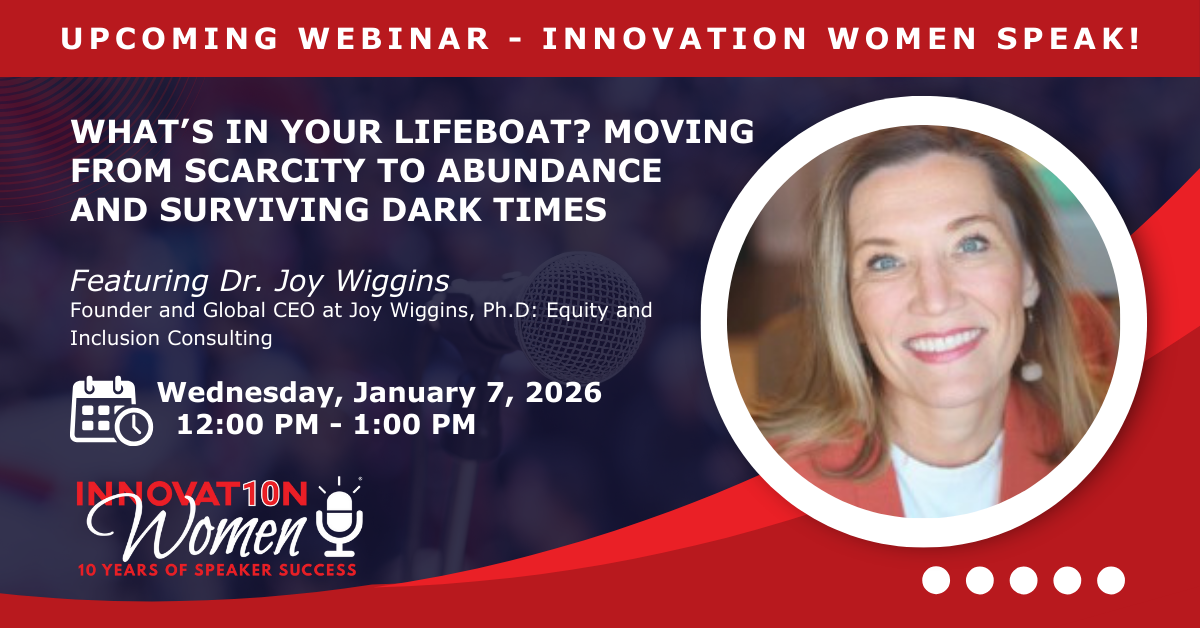 UPCOMING WEBINAR - INNOVATION WOMEN SPEAK!

WHAT'S IN YOUR LIFEBOAT? MOVING FROM SCARCITY TO ABUNDANCE AND SURVIVING DARK TIMES

Featuring Dr. Joy Wiggins
Founder and Global CEO at Joy Wiggins, Ph.D: Equity and Inclusion Consulting

Wednesday, January 7, 2026
12:00 PM - 1:00 PM

INNOVAT10N Women
10 YEARS OF SPEAKER SUCCESS